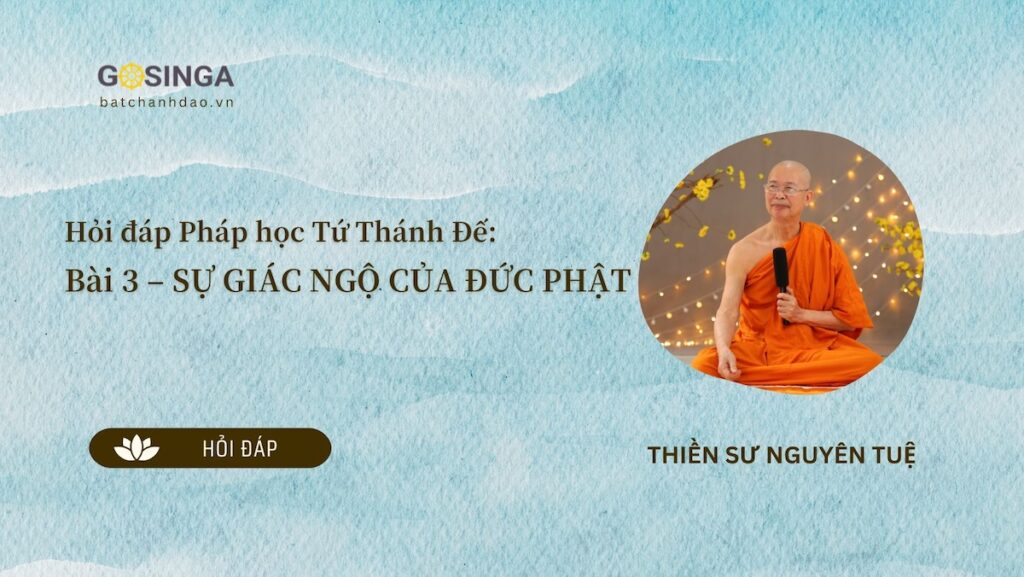 GOSINGA
batchanhdao.vn

Hỏi đáp Pháp học Tứ Thánh Đế:
Bài 3 – SỰ GIÁC NGỘ CỦA ĐỨC PHẬT

HỎI ĐÁP

THIỀN SƯ NGUYÊN TUỆ